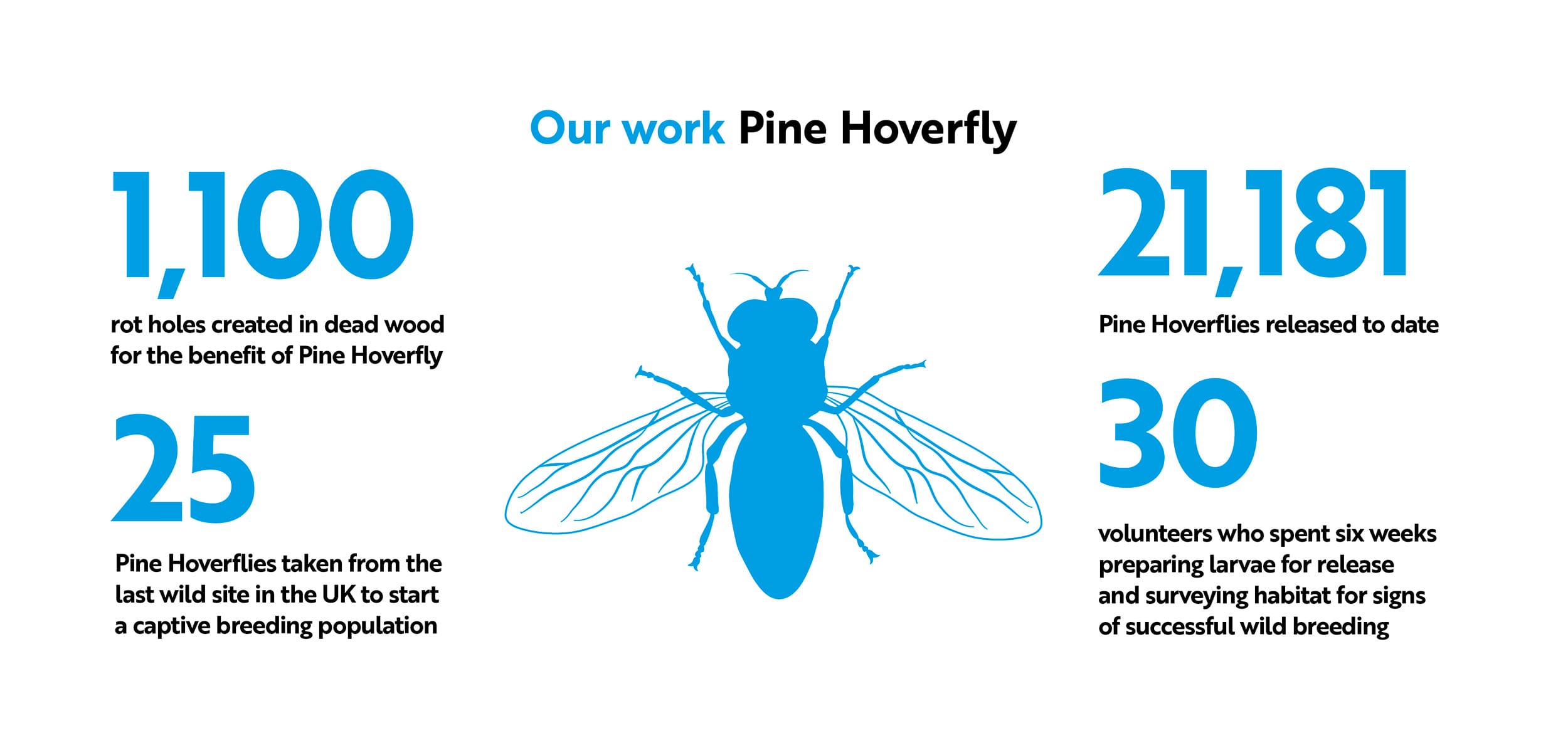 Our work Pine Hoverfly

1,100

rot holes created in dead wood for the benefit of Pine Hoverfly

25

Pine Hoverflies taken from the last wild site in the UK to start a captive breeding population

21,181

Pine Hoverflies released to date

30

volunteers who spent six weeks preparing larvae for release and surveying habitat for signs of successful wild breeding